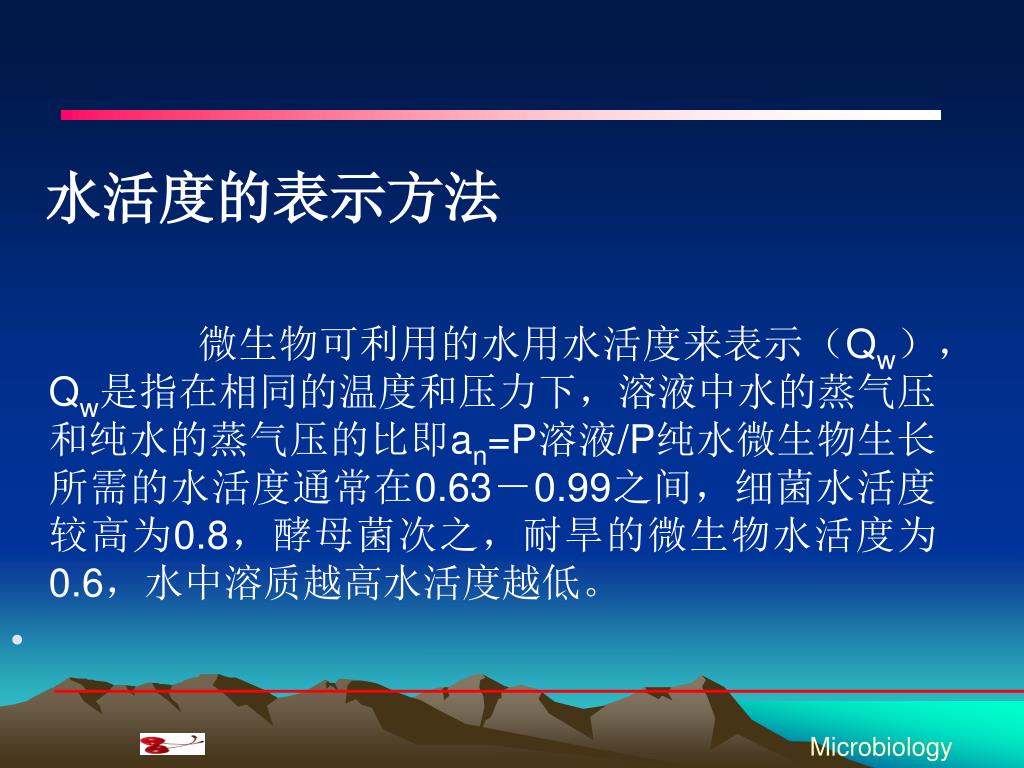 水活度的表示方法

微生物可利用的水用水活度来表示（$Q_w$），$Q_w$是指在相同的温度和压力下，溶液中水的蒸气压和纯水的蒸气压的比即$a_n$=P溶液/P纯水微生物生长所需的水活度通常在0.63－0.99之间，细菌水活度较高为0.8，酵母菌次之，耐旱的微生物水活度为0.6，水中溶质越高水活度越低。

Microbiology